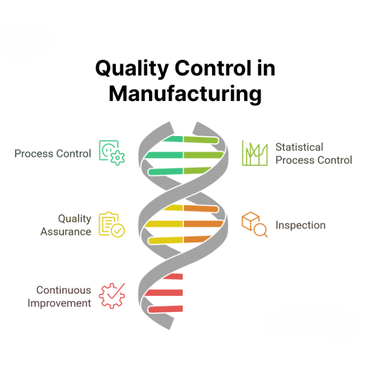 Quality Control in Manufacturing

Process Control

Statistical Process Control

Quality Assurance

Inspection

Continuous Improvement